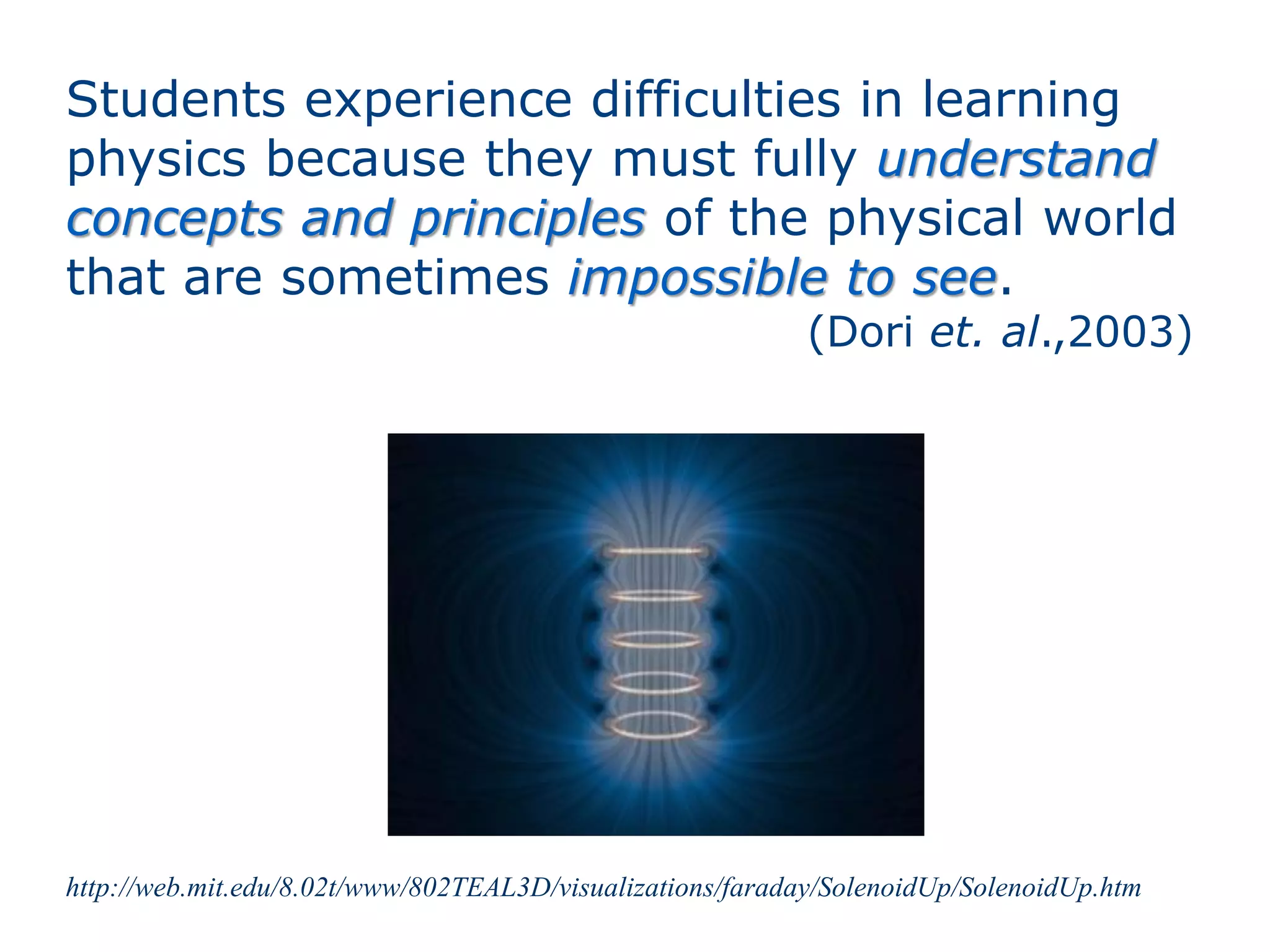 Students experience difficulties in learning physics because they must fully understand concepts and principles of the physical world that are sometimes impossible to see.

(Dori et. al.,2003)

http://web.mit.edu/8.02t/www/802TEAL3D/visualizations/faraday/SolenoidUp/SolenoidUp.htm